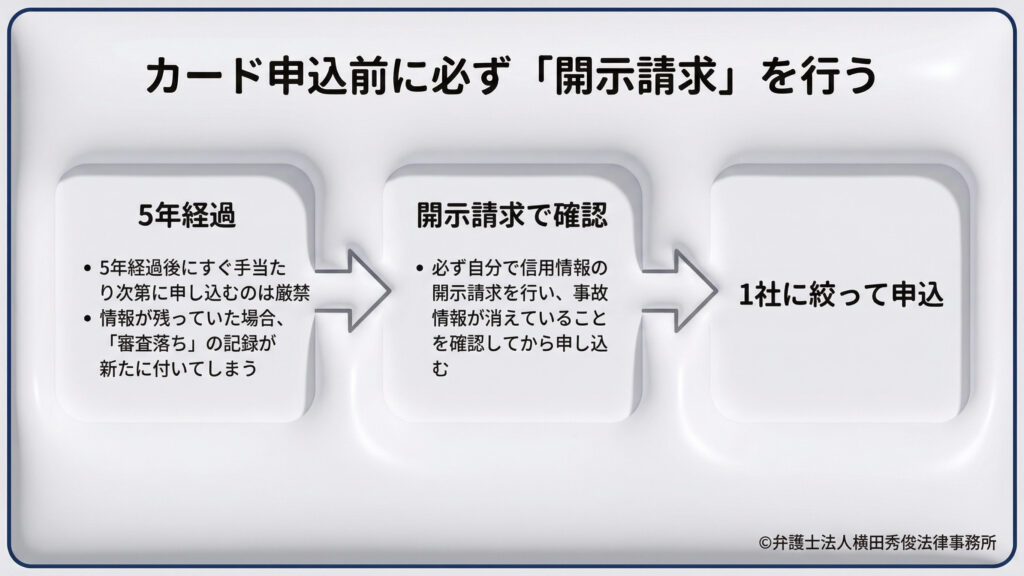 カード申込前に必ず「開示請求」を行う

5年経過

• 5年経過後にすぐ手当たり次第に申し込むのは厳禁
• 情報が残っていた場合、「審査落ち」の記録が新たに付いてしまう

開示請求で確認

• 必ず自分で信用情報の開示請求を行い、事故情報が消えていることを確認してから申し込む

1社に絞って申込

©弁護士法人横田秀俊法律事務所